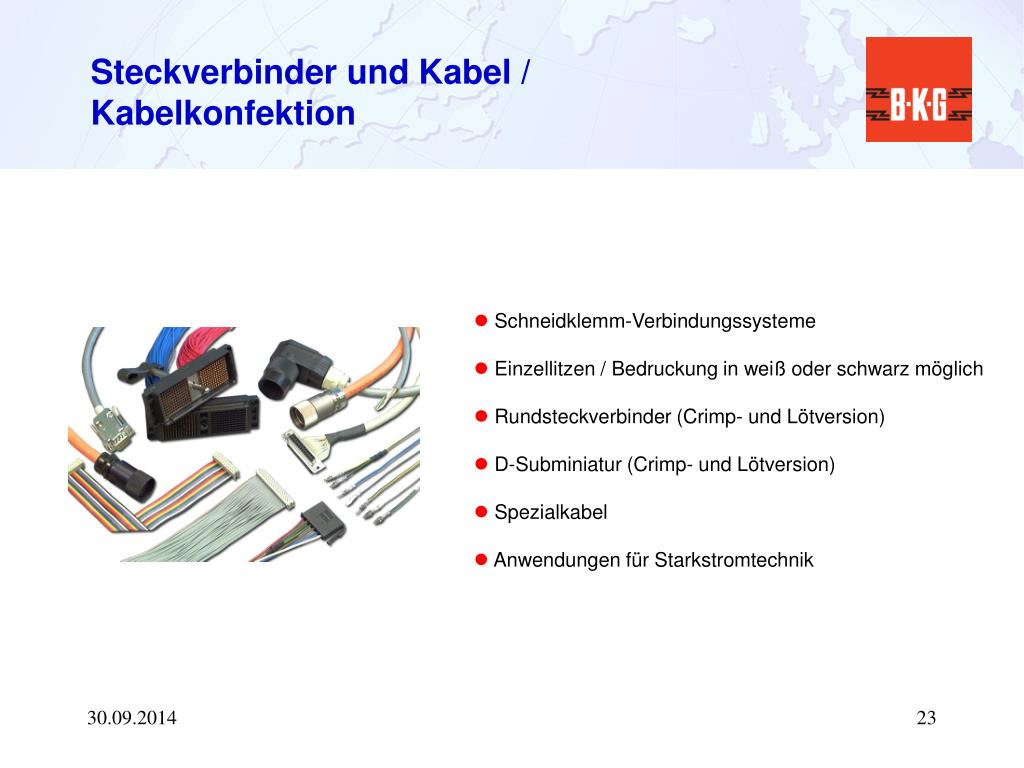 Steckverbinder und Kabel / Kabelkonfektion

B·K·G

● Schneidklemm-Verbindungssysteme

● Einzellitzen / Bedruckung in weiß oder schwarz möglich

● Rundsteckverbinder (Crimp- und Lötversion)

● D-Subminiatur (Crimp- und Lötversion)

● Spezialkabel

● Anwendungen für Starkstromtechnik

30.09.2014

23